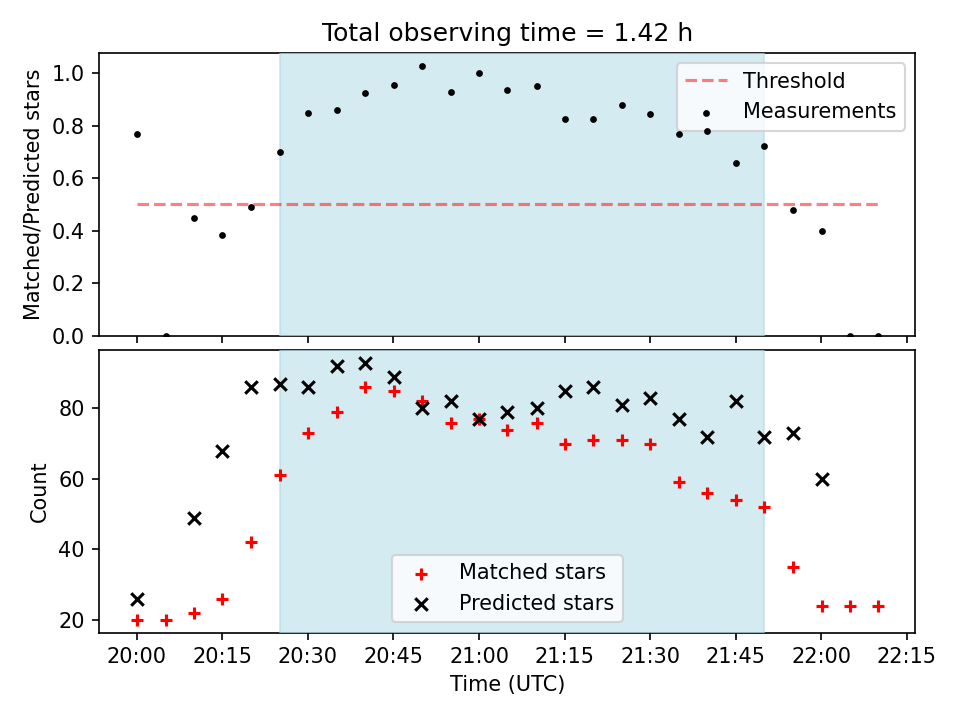 Total observing time = 1.42 h

Matched/Predicted stars

1.0
0.8
0.6
0.4
0.2
0.0

Threshold
Measurements

Count

80
60
40
20

Matched stars
Predicted stars

20:00 20:15 20:30 20:45 21:00 21:15 21:30 21:45 22:00 22:15

Time (UTC)